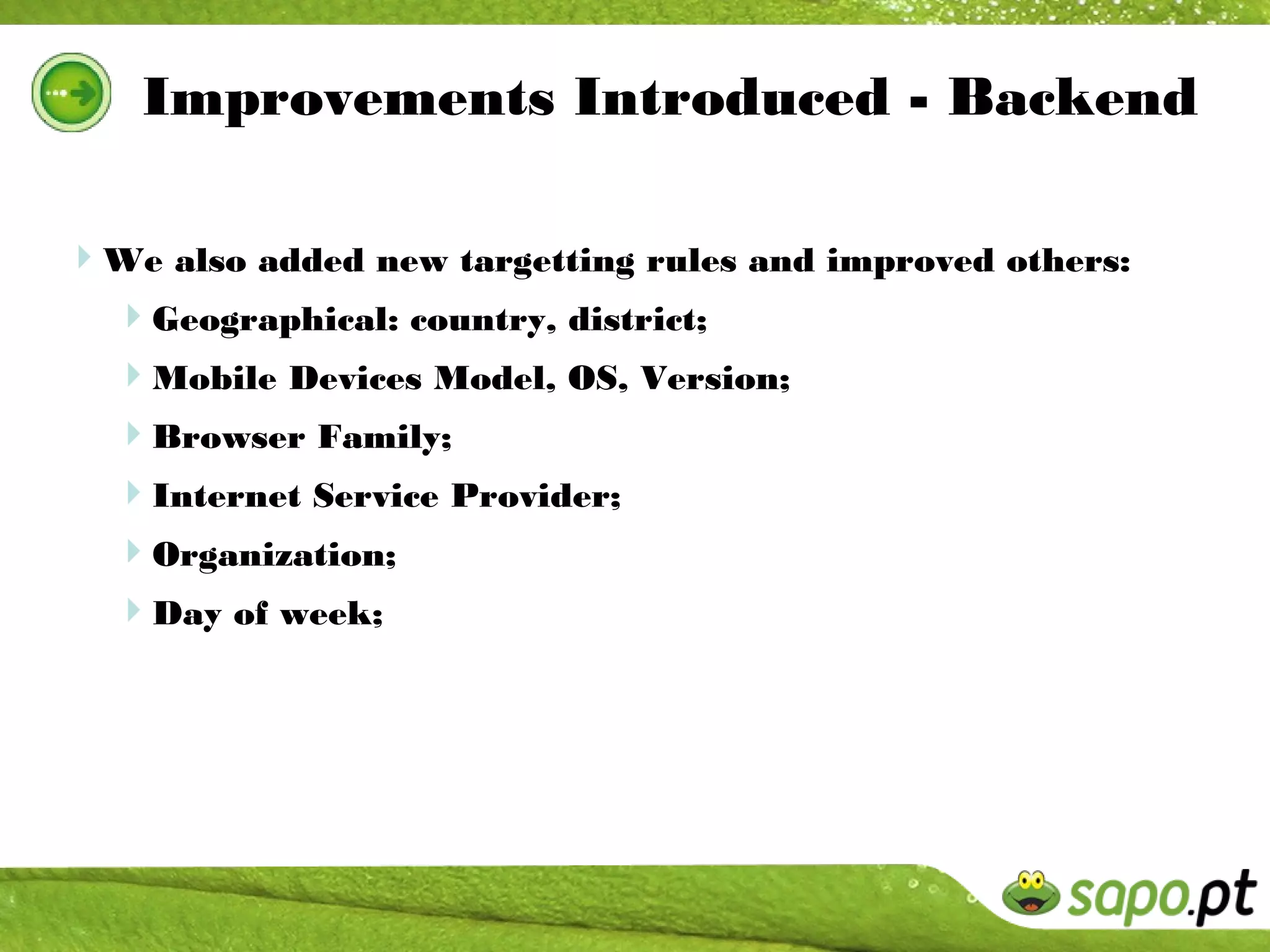 Improvements Introduced - Backend

We also added new targetting rules and improved others:

Geographical: country, district;

Mobile Devices Model, OS, Version;

Browser Family;

Internet Service Provider;

Organization;

Day of week;

sapo.pt